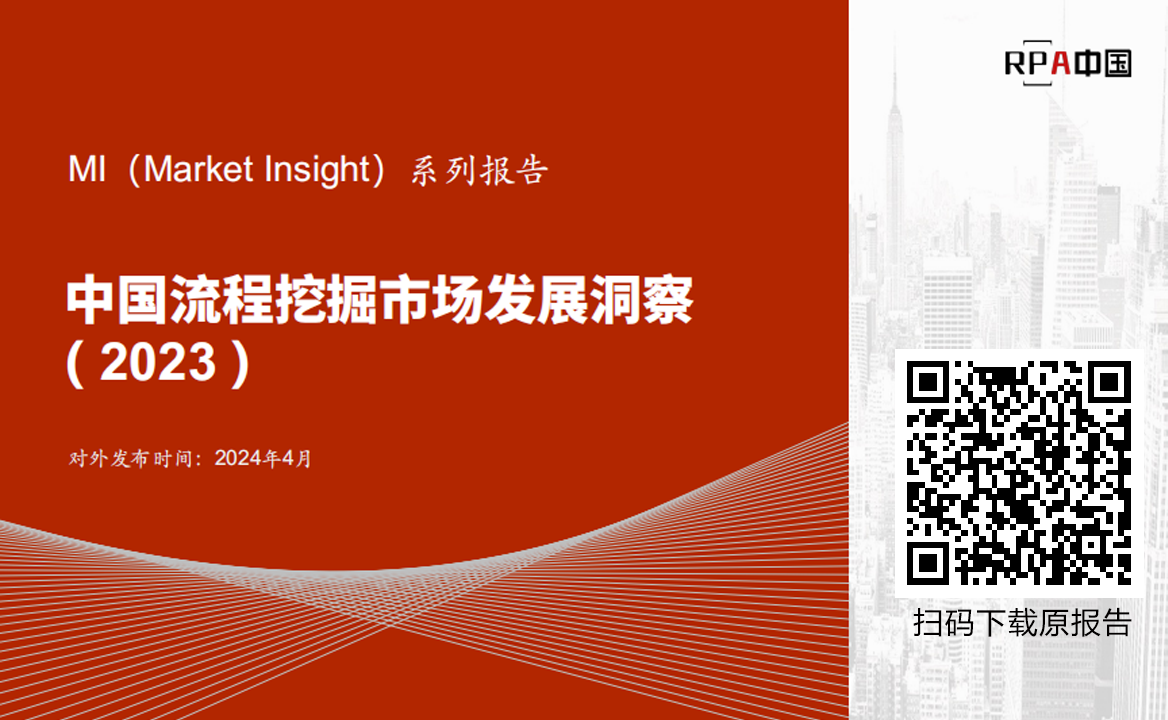 RPA中国

MI（Market Insight）系列报告

中国流程挖掘市场发展洞察（2023）

对外发布时间：2024年4月

扫码下载原报告